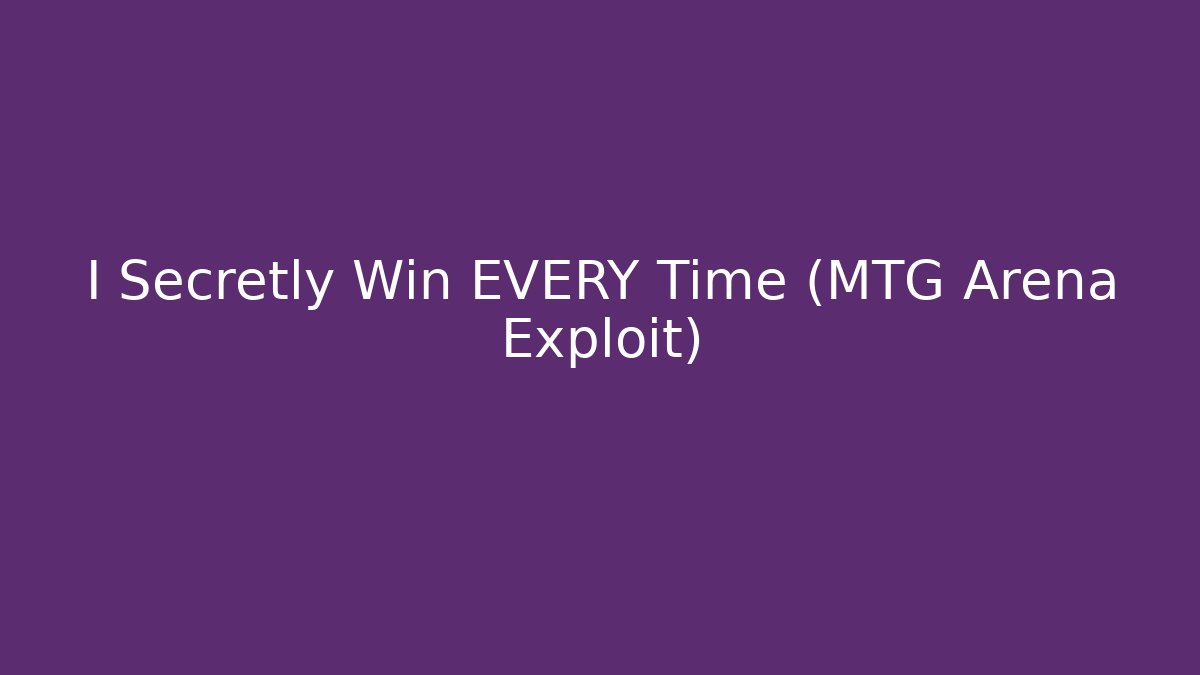 I Secretly Win EVERY Time (MTG Arena Exploit)